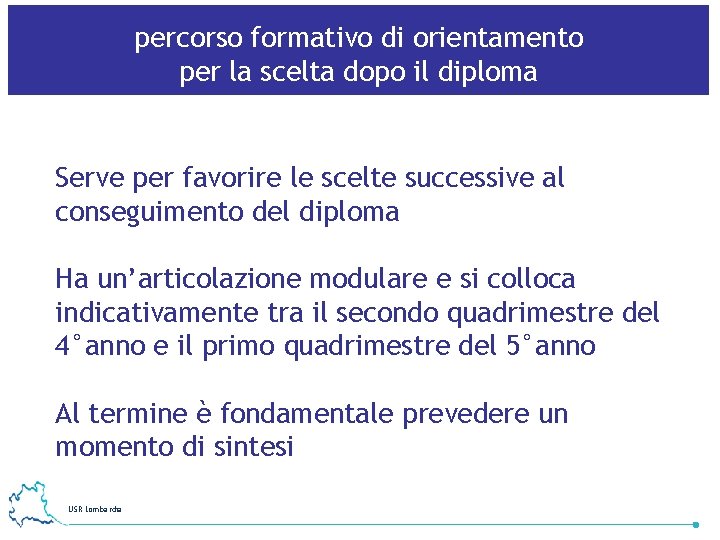 percorso formativo di orientamento per la scelta dopo il diploma

Serve per favorire le scelte successive al conseguimento del diploma

Ha un’articolazione modulare e si colloca indicativamente tra il secondo quadrimestre del 4°anno e il primo quadrimestre del 5°anno

Al termine è fondamentale prevedere un momento di sintesi

USR Lombardia